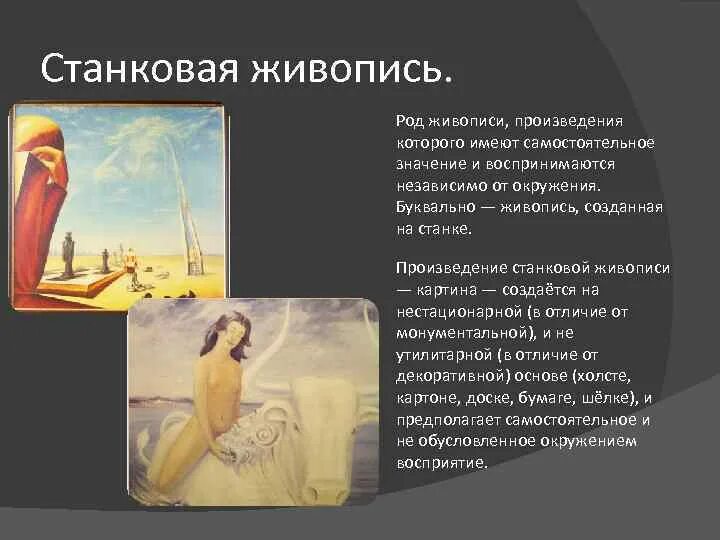 Станковая живопись.

Род живописи, произведения которого имеют самостоятельное значение и воспринимаются независимо от окружения. Буквально — живопись, созданная на станке.

Произведение станковой живописи — картина — создаётся на нестационарной (в отличие от монументальной), и не утилитарной (в отличие от декоративной) основе (холсте, картоне, доске, бумаге, шёлке), и предполагает самостоятельное и не обусловленное окружением восприятие.